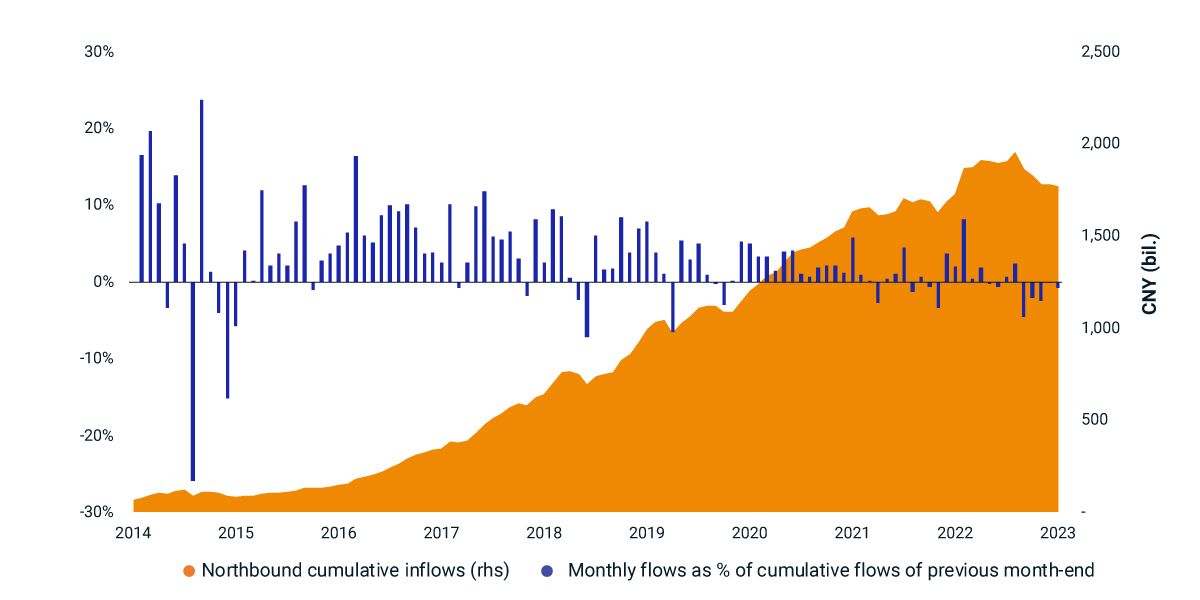 30%
20%
10%
0%
-10%
-20%
-30%

2,500
2,000
1,500
1,000
500
-

CNY (bil.)

2014
2015
2016
2017
2018
2019
2020
2021
2022
2023

Northbound cumulative inflows (rhs)
Monthly flows as % of cumulative flows of previous month-end